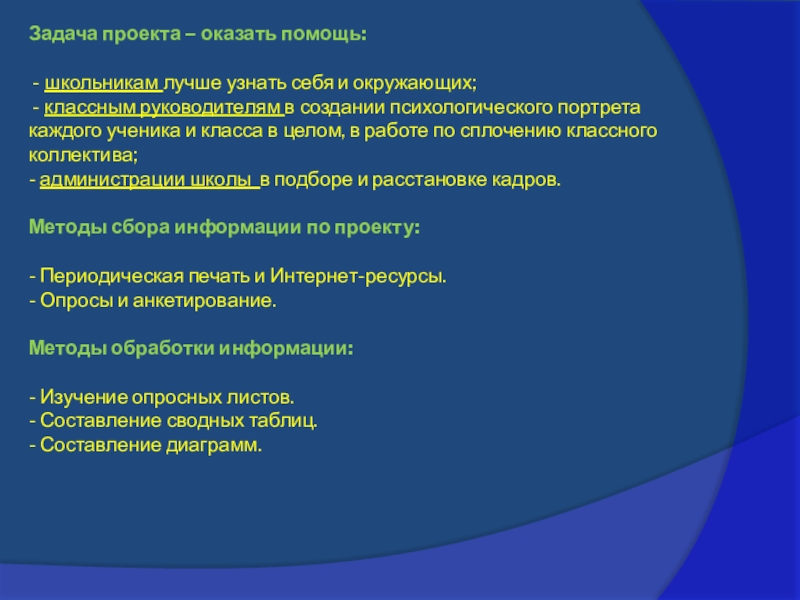 Задача проекта – оказать помощь:

- школьникам лучше узнать себя и окружающих;
- классным руководителям в создании психологического портрета каждого ученика и класса в целом, в работе по сплочению классного коллектива;
- администрации школы в подборе и расстановке кадров.

Методы сбора информации по проекту:

- Периодическая печать и Интернет-ресурсы.
- Опросы и анкетирование.

Методы обработки информации:

- Изучение опросных листов.
- Составление сводных таблиц.
- Составление диаграмм.